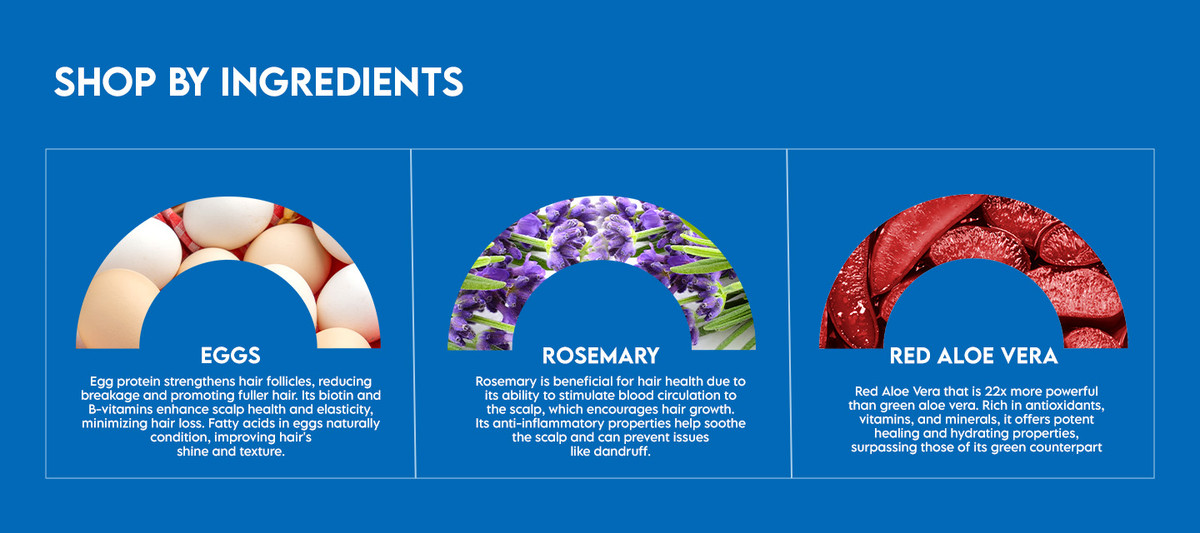 SHOP BY INGREDIENTS

EGGS

Egg protein strengthens hair follicles, reducing breakage and promoting fuller hair. Its biotin and B-vitamins enhance scalp health and elasticity, minimizing hair loss. Fatty acids in eggs naturally condition, improving hair's shine and texture.

ROSEMARY

Rosemary is beneficial for hair health due to its ability to stimulate blood circulation to the scalp, which encourages hair growth. Its anti-inflammatory properties help soothe the scalp and can prevent issues like dandruff.

RED ALOE VERA

Red Aloe Vera that is 22x more powerful than green aloe vera. Rich in antioxidants, vitamins, and minerals, it offers potent healing and hydrating properties, surpassing those of its green counterpart